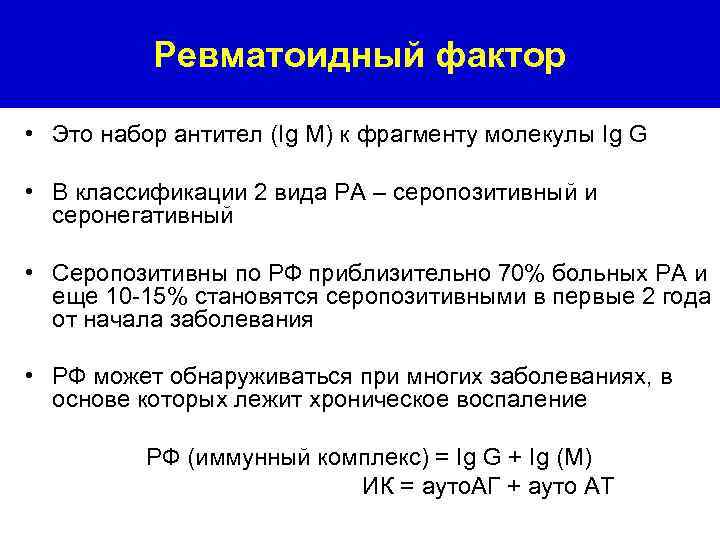 Ревматоидный фактор

• Это набор антител (Ig M) к фрагменту молекулы Ig G

• В классификации 2 вида РА – серопозитивный и серонегативный

• Серопозитивны по РФ приблизительно 70% больных РА и еще 10-15% становятся серопозитивными в первые 2 года от начала заболевания

• РФ может обнаруживаться при многих заболеваниях, в основе которых лежит хроническое воспаление

РФ (иммунный комплекс) = Ig G + Ig (M)
ИК = аутоАГ + ауто АТ